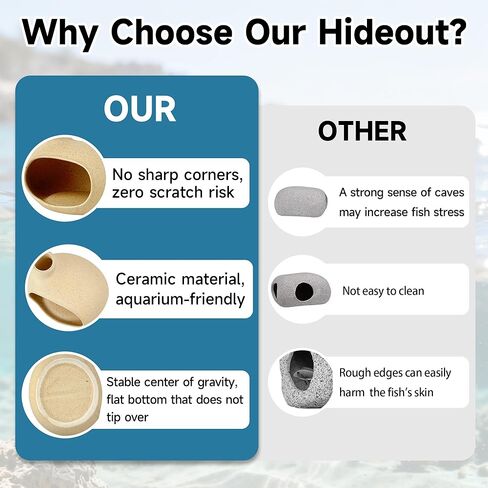 Why Choose Our Hideout?

OUR

No sharp corners, zero scratch risk

Ceramic material, aquarium-friendly

Stable center of gravity, flat bottom that does not tip over

OTHER

A strong sense of caves may increase fish stress

Not easy to clean

Rough edges can easily harm the fish's skin